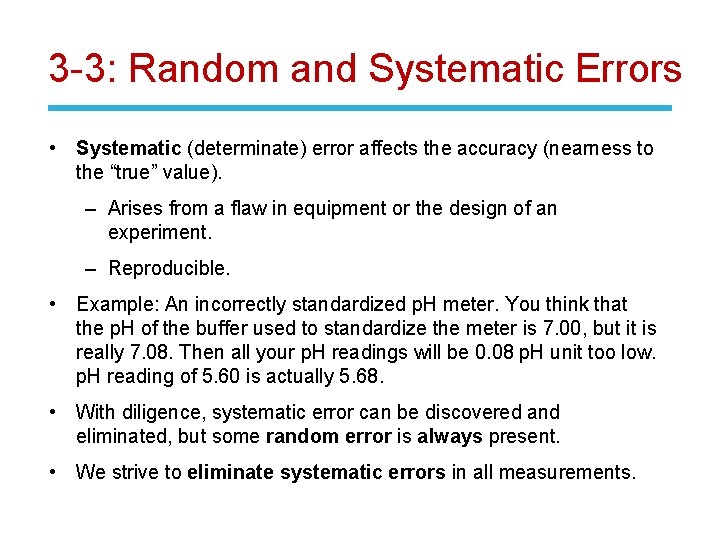 3-3: Random and Systematic Errors

• Systematic (determinate) error affects the accuracy (nearness to the “true” value).

– Arises from a flaw in equipment or the design of an experiment.

– Reproducible.

• Example: An incorrectly standardized pH meter. You think that the pH of the buffer used to standardize the meter is 7.00, but it is really 7.08. Then all your pH readings will be 0.08 pH unit too low. pH reading of 5.60 is actually 5.68.

• With diligence, systematic error can be discovered and eliminated, but some random error is always present.

• We strive to eliminate systematic errors in all measurements.